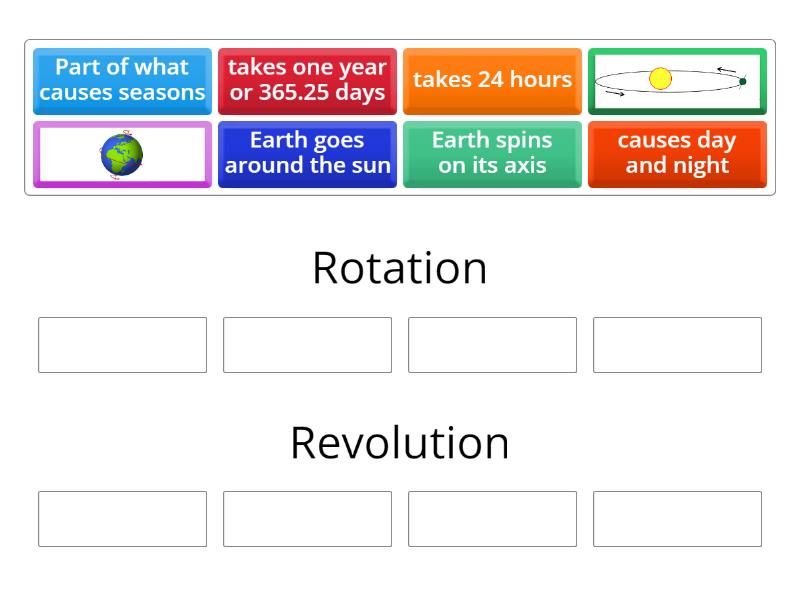 Part of what causes seasons

takes one year or 365.25 days

takes 24 hours

Earth goes around the sun

Earth spins on its axis

causes day and night

Rotation

Revolution